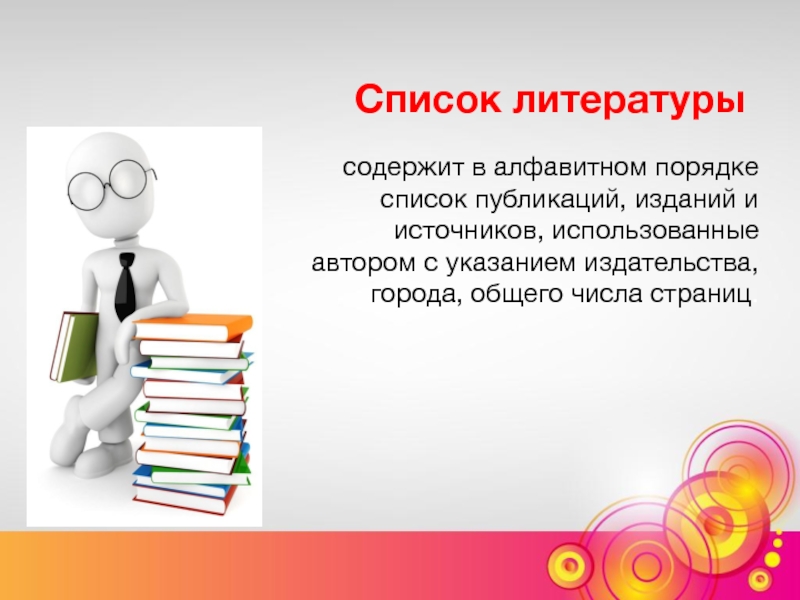 Список литературы

содержит в алфавитном порядке список публикаций, изданий и источников, использованные автором с указанием издательства, города, общего числа страниц.